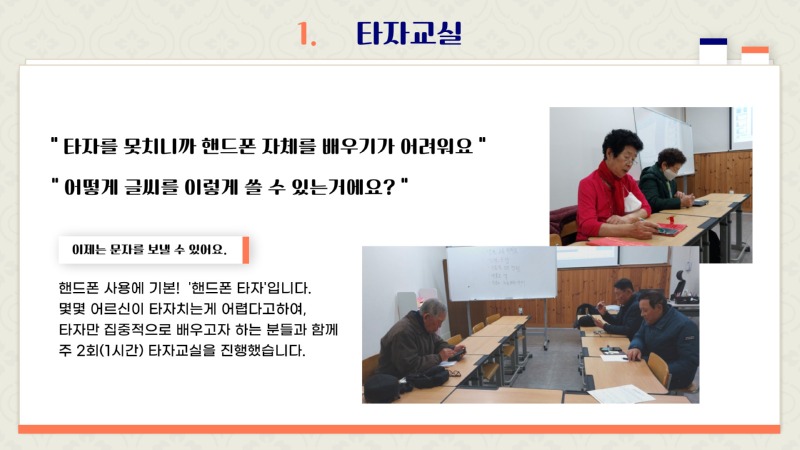 1. 타자교실

" 타자를 못치니까 핸드폰 자체를 배우기가 어려워요 "

" 어떻게 글씨를 이렇게 쓸 수 있는거에요? "

이제는 문자를 보낼 수 있어요.

핸드폰 사용에 기본! '핸드폰 타자'입니다. 몇몇 어르신이 타자치는게 어렵다고하여, 타자만 집중적으로 배우고자 하는 분들과 함께 주 2회(1시간) 타자교실을 진행했습니다.